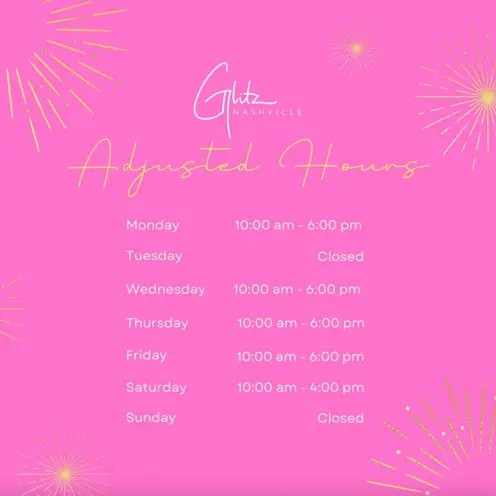 Glitz
NASHVILLE

Adjusted Hours

| | |
|---|---|
| Monday | 10:00 am - 6:00 pm |
| Tuesday | Closed |
| Wednesday | 10:00 am - 6:00 pm |
| Thursday | 10:00 am - 6:00 pm |
| Friday | 10:00 am - 6:00 pm |
| Saturday | 10:00 am - 4:00 pm |
| Sunday | Closed |